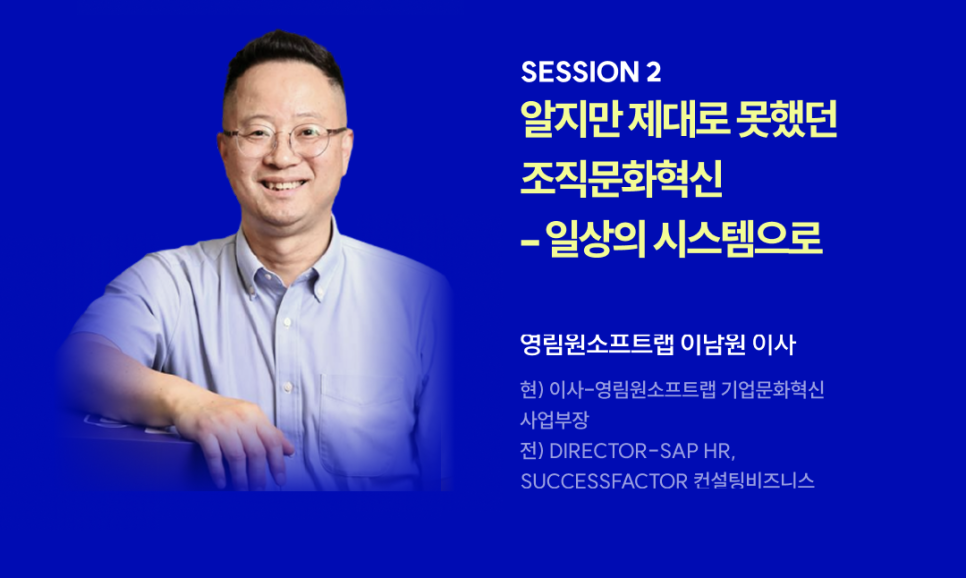 SESSION 2
알지만 제대로 못했던 조직문화혁신 - 일상의 시스템으로

영림원소프트랩 이남원 이사

현) 이사-영림원소프트랩 기업문화혁신 사업부장
전) DIRECTOR-SAP HR, SUCCESSFACTOR 컨설팅비즈니스